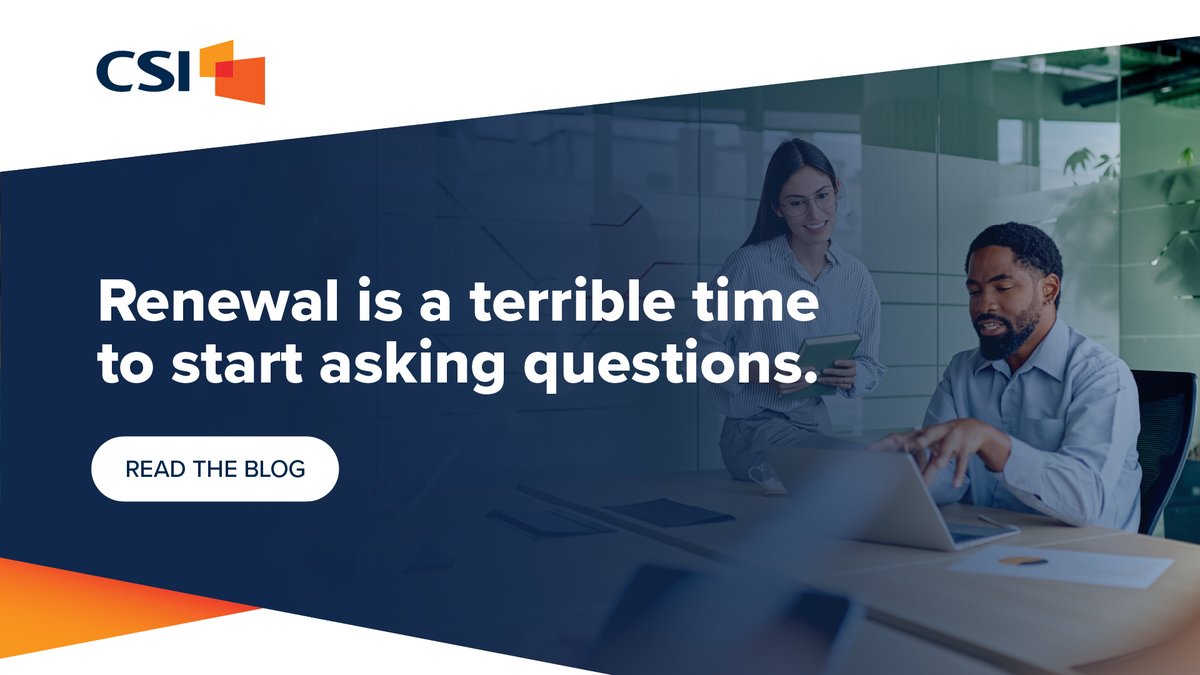 CSI

Renewal is a terrible time to start asking questions.

READ THE BLOG